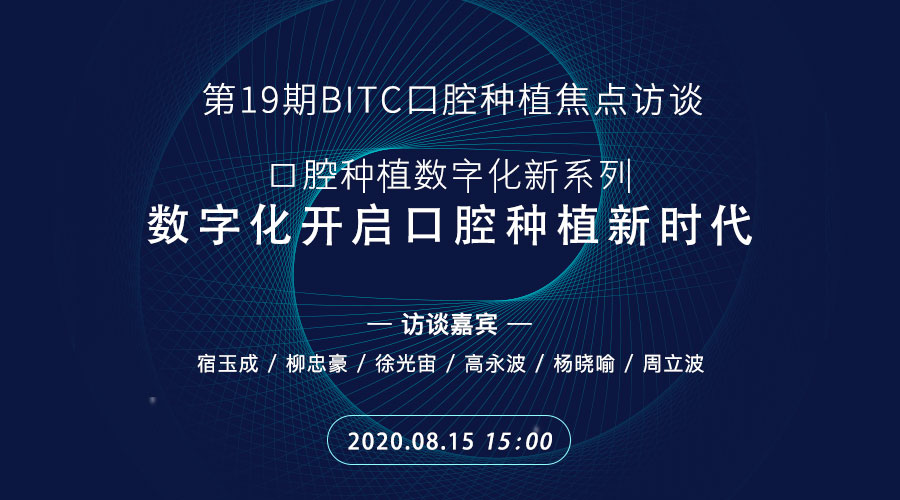 第19期BITC口腔种植焦点访谈

口腔种植数字化新系列
数字化开启口腔种植新时代

— 访谈嘉宾 —

宿玉成 / 柳忠豪 / 徐光宙 / 高永波 / 杨晓喻 / 周立波

2020.08.15 15:00